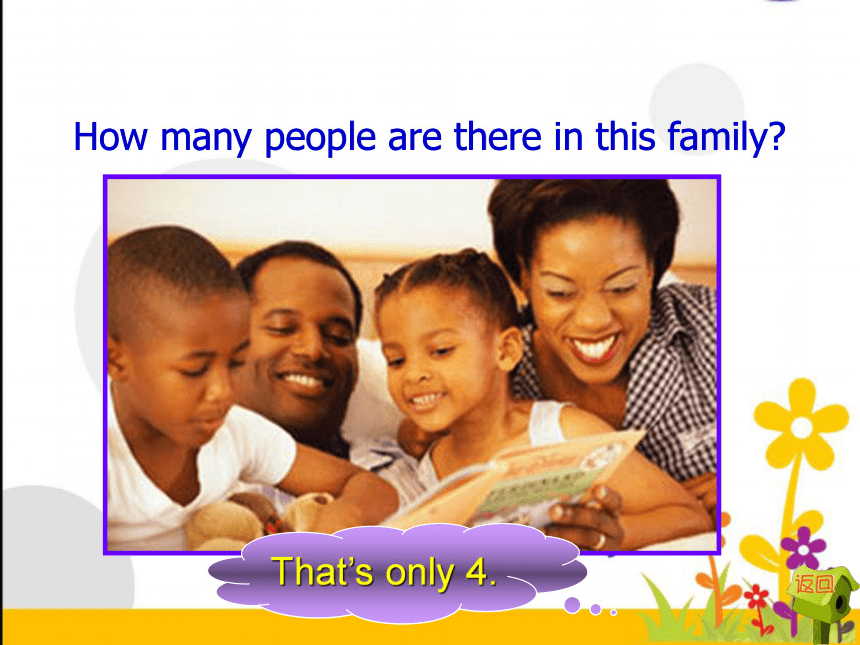 How many people are there in this family?

That's only 4.

返回